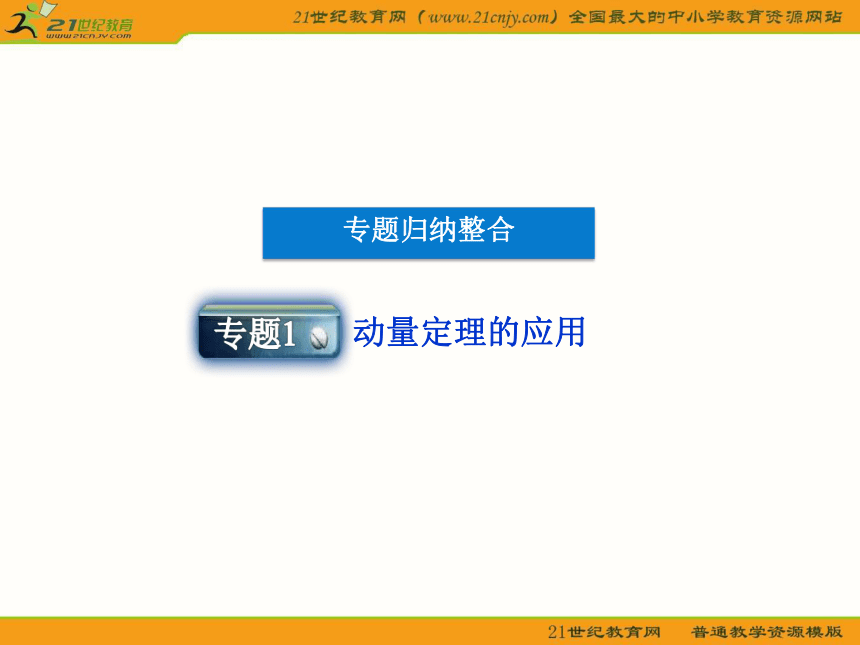 21世纪教育
www.21cnjy.com

21世纪教育网（www.21cnjy.com）全国最大的中小学教育资源网站

专题归纳整合

专题1 动量定理的应用

21世纪教育网 普通教学资源模版